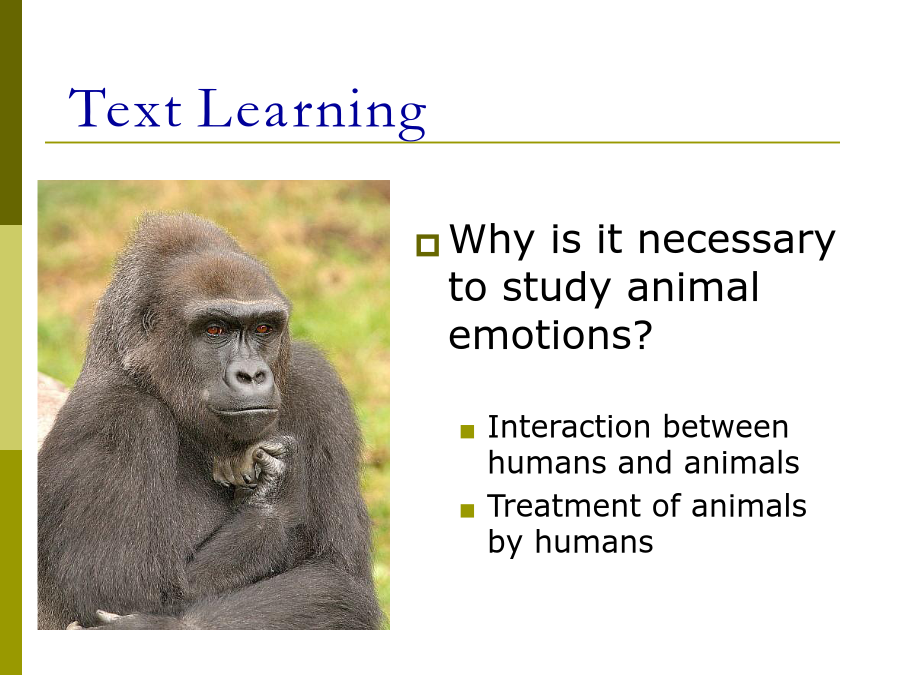 Text Learning

Why is it necessary to study animal emotions?

Interaction between humans and animals

Treatment of animals by humans